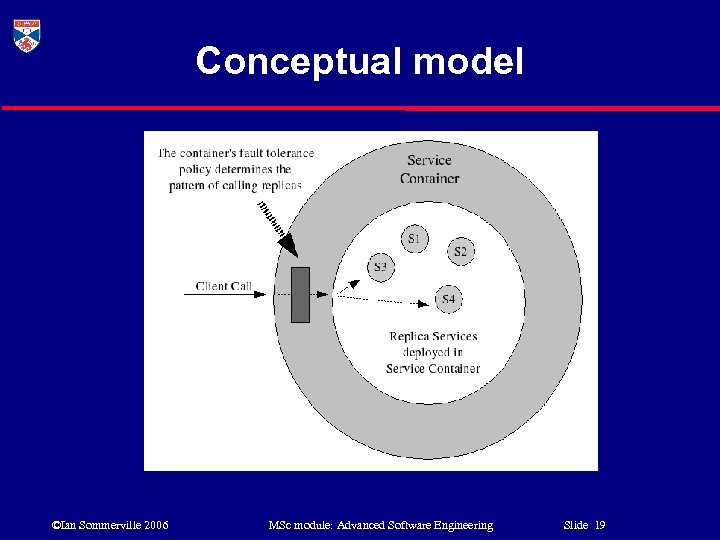 Conceptual model

The container's fault tolerance policy determines the pattern of calling replicas

Service Container

S1

S2

S3

S4

Client Call

Replica Services deployed in Service Container

©Ian Sommerville 2006

MSc module: Advanced Software Engineering

Slide 19